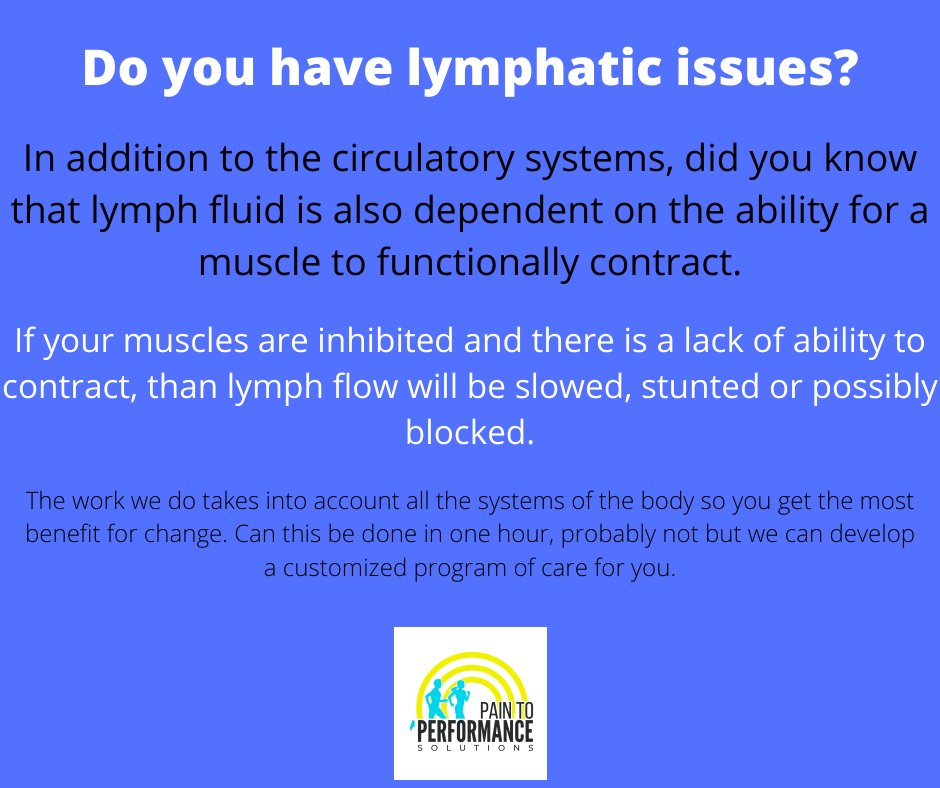 Do you have lymphatic issues?

In addition to the circulatory systems, did you know that lymph fluid is also dependent on the ability for a muscle to functionally contract.

If your muscles are inhibited and there is a lack of ability to contract, than lymph flow will be slowed, stunted or possibly blocked.

The work we do takes into account all the systems of the body so you get the most benefit for change. Can this be done in one hour, probably not but we can develop a customized program of care for you.

PAIN TO PERFORMANCE SOLUTIONS